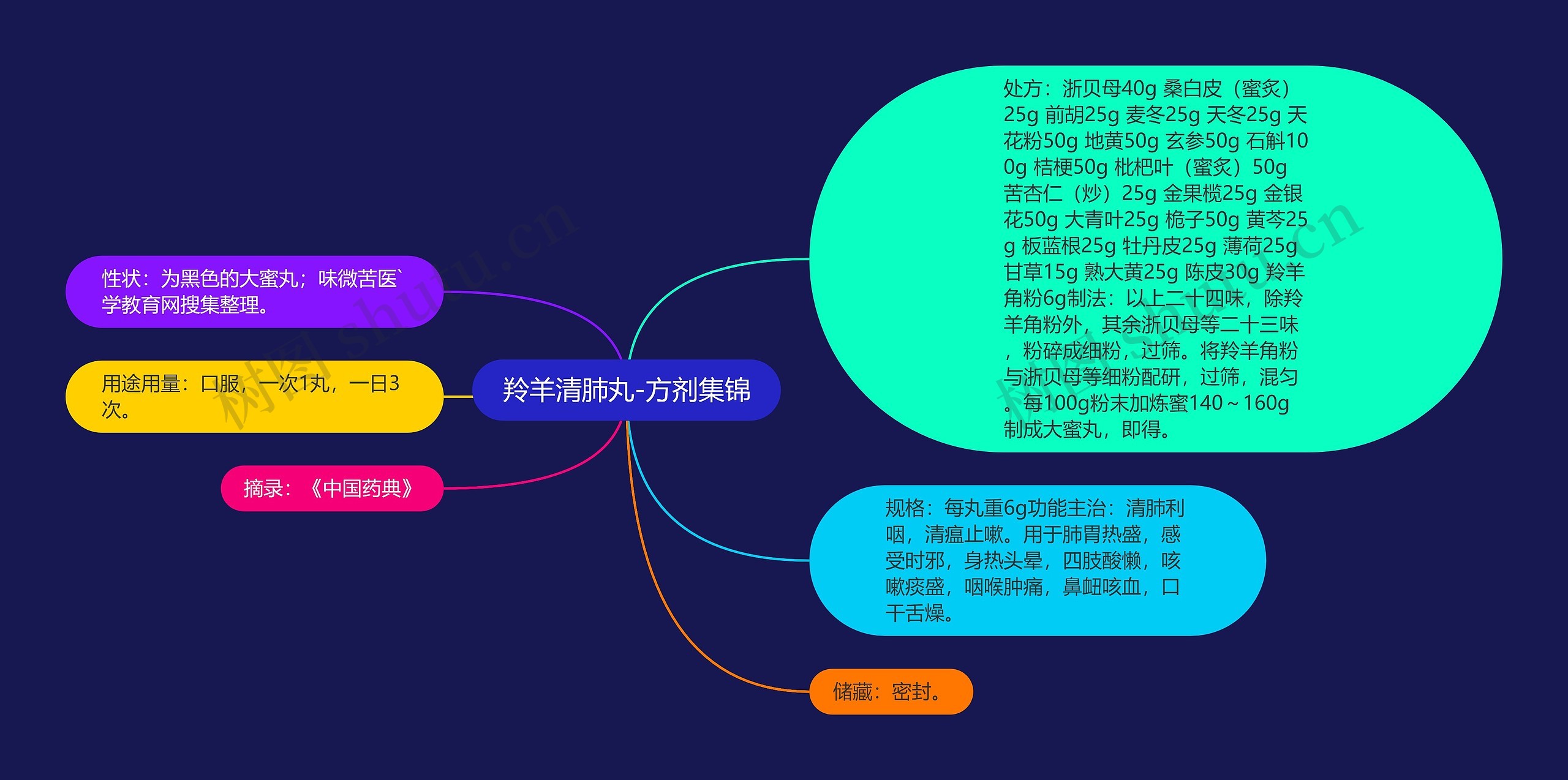 羚羊清肺丸-方剂集锦

性状：为黑色的大蜜丸；味微苦医`学教育网搜集整理。

用途用量：口服，一次1丸，一日3次。

摘录：《中国药典》

处方：浙贝母40g 桑白皮（蜜炙）25g 前胡25g 麦冬25g 天冬25g 天花粉50g 地黄50g 玄参50g 石斛100g 桔梗50g 枇杷叶（蜜炙）50g 苦杏仁（炒）25g 金果榄25g 金银花50g 大青叶25g 栀子50g 黄芩25g 板蓝根25g 牡丹皮25g 薄荷25g 甘草15g 熟大黄25g 陈皮30g 羚羊角粉6g制法：以上二十四味，除羚羊角粉外，其余浙贝母等二十三味，粉碎成细粉，过筛。将羚羊角粉与浙贝母等细粉配研，过筛，混匀。每100g粉末加炼蜜140～160g制成大蜜丸，即得。

规格：每丸重6g功能主治：清肺利咽，清瘟止嗽。用于肺胃热盛，感受时邪，身热头晕，四肢酸懒，咳嗽痰盛，咽喉肿痛，鼻衄咳血，口干舌燥。

储藏：密封。

树图 shutu.cn
树图 shutu.cn